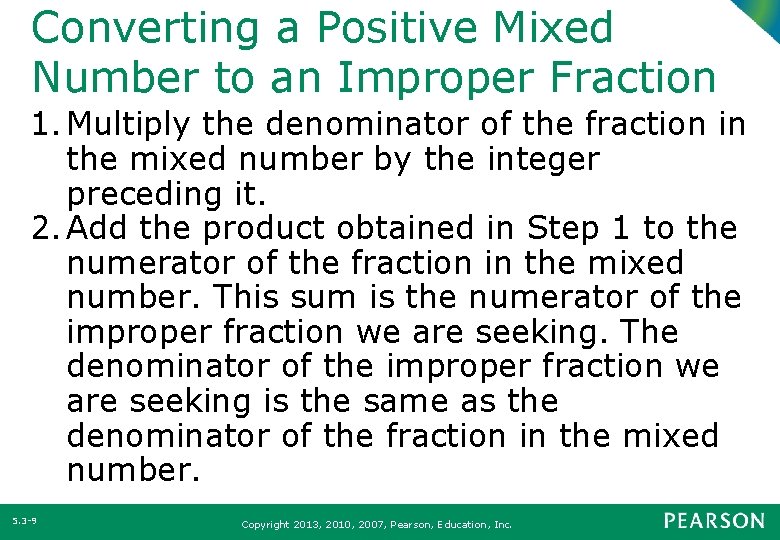 Converting a Positive Mixed Number to an Improper Fraction

1. Multiply the denominator of the fraction in the mixed number by the integer preceding it.

2. Add the product obtained in Step 1 to the numerator of the fraction in the mixed number. This sum is the numerator of the improper fraction we are seeking. The denominator of the improper fraction we are seeking is the same as the denominator of the fraction in the mixed number.

5.3-9

Copyright 2013, 2010, 2007, Pearson, Education, Inc.

PEARSON